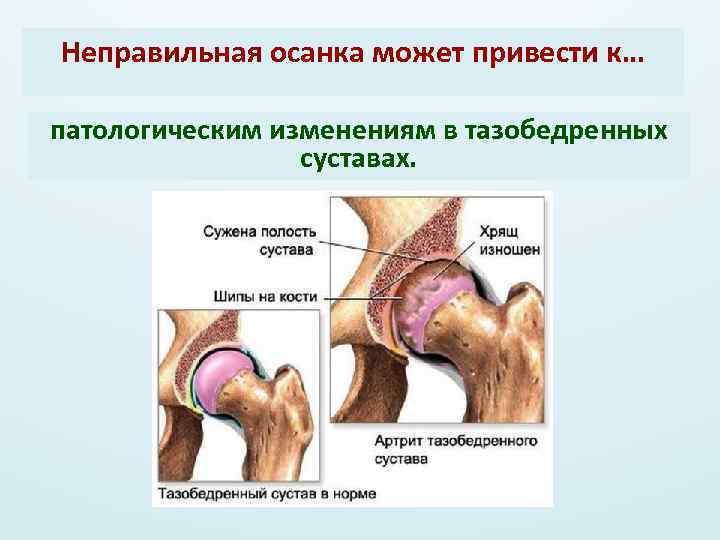 Неправильная осанка может привести к...

патологическим изменениям в тазобедренных суставах.

Сужена полость сустава

Хрящ изношен

Шипы на кости

Артрит тазобедренного сустава

Тазобедренный сустав в норме